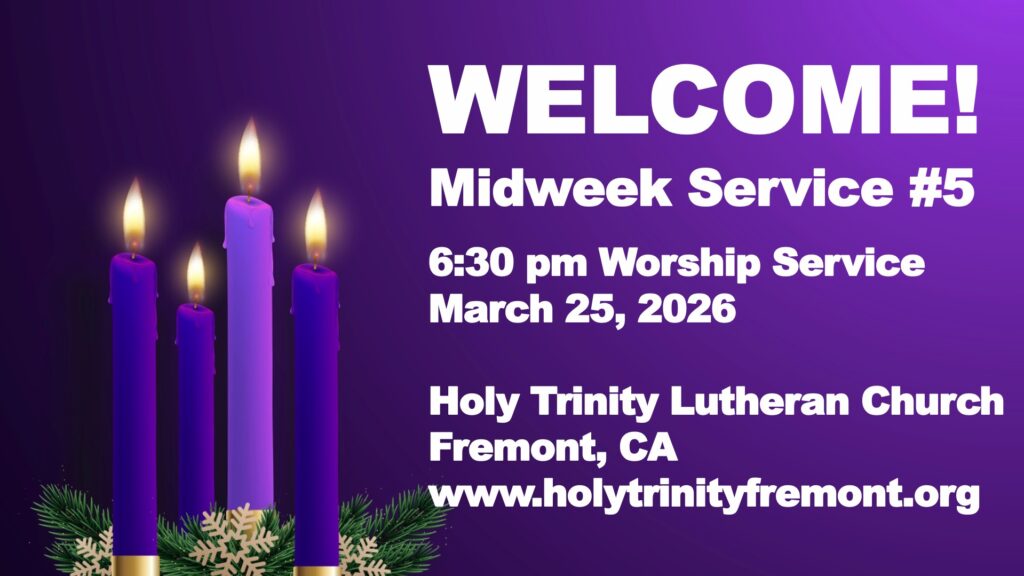 WELCOME!
Midweek Service #5

6:30 pm Worship Service
March 25, 2026

Holy Trinity Lutheran Church
Fremont, CA
www.holytrinityfremont.org